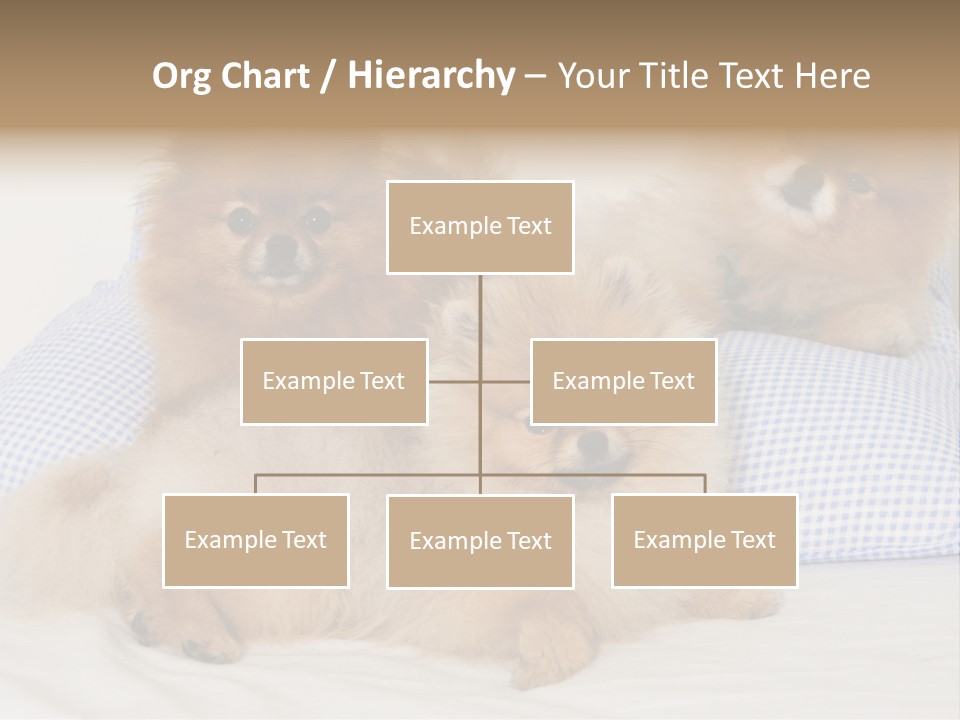 Org Chart / Hierarchy – Your Title Text Here

Example Text

Example Text

Example Text

Example Text

Example Text

Example Text